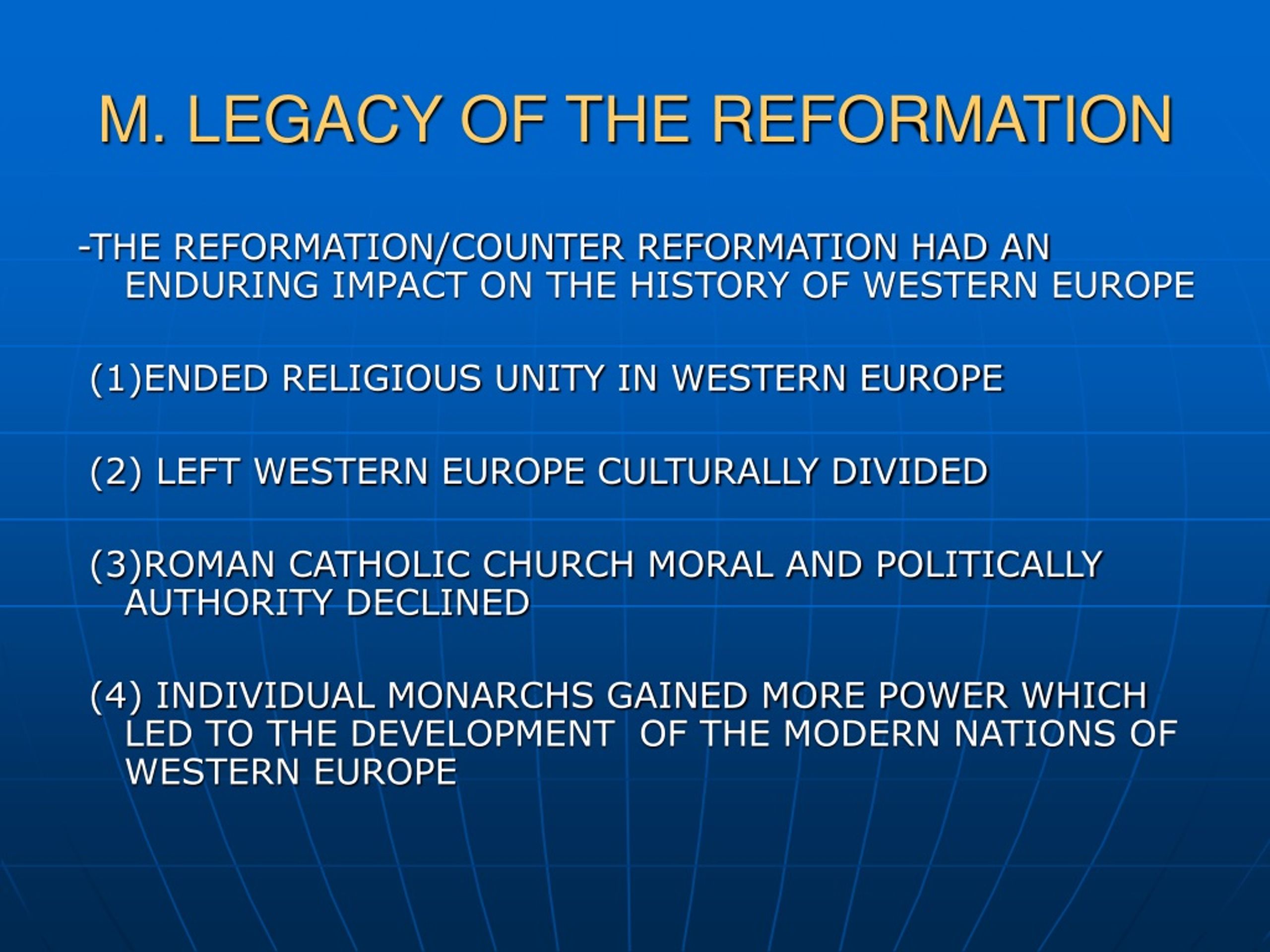 M. LEGACY OF THE REFORMATION

-THE REFORMATION/COUNTER REFORMATION HAD AN ENDURING IMPACT ON THE HISTORY OF WESTERN EUROPE

(1)ENDED RELIGIOUS UNITY IN WESTERN EUROPE

(2) LEFT WESTERN EUROPE CULTURALLY DIVIDED

(3)ROMAN CATHOLIC CHURCH MORAL AND POLITICALLY AUTHORITY DECLINED

(4) INDIVIDUAL MONARCHS GAINED MORE POWER WHICH LED TO THE DEVELOPMENT OF THE MODERN NATIONS OF WESTERN EUROPE